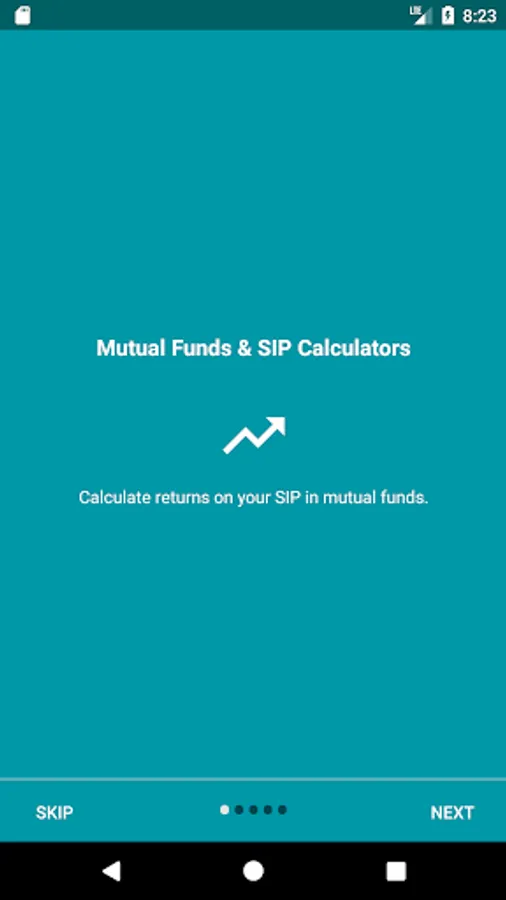 LTE 8:23

Mutual Funds & SIP Calculators

Calculate returns on your SIP in mutual funds.

SKIP

NEXT